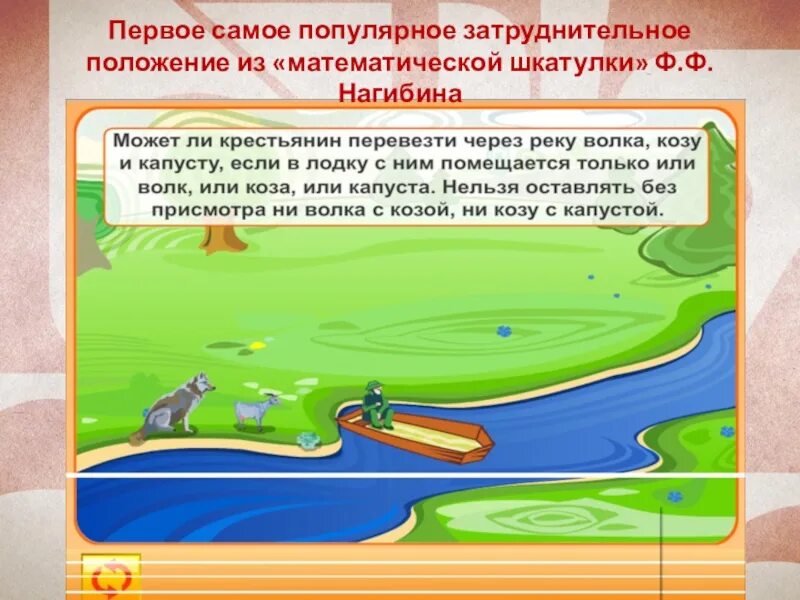 Первое самое популярное затруднительное положение из «математической шкатулки» Ф.Ф. Нагибина

Может ли крестьянин перевезти через реку волка, козу и капусту, если в лодку с ним помещается только или волк, или коза, или капуста. Нельзя оставлять без присмотра ни волка с козой, ни козу с капустой.